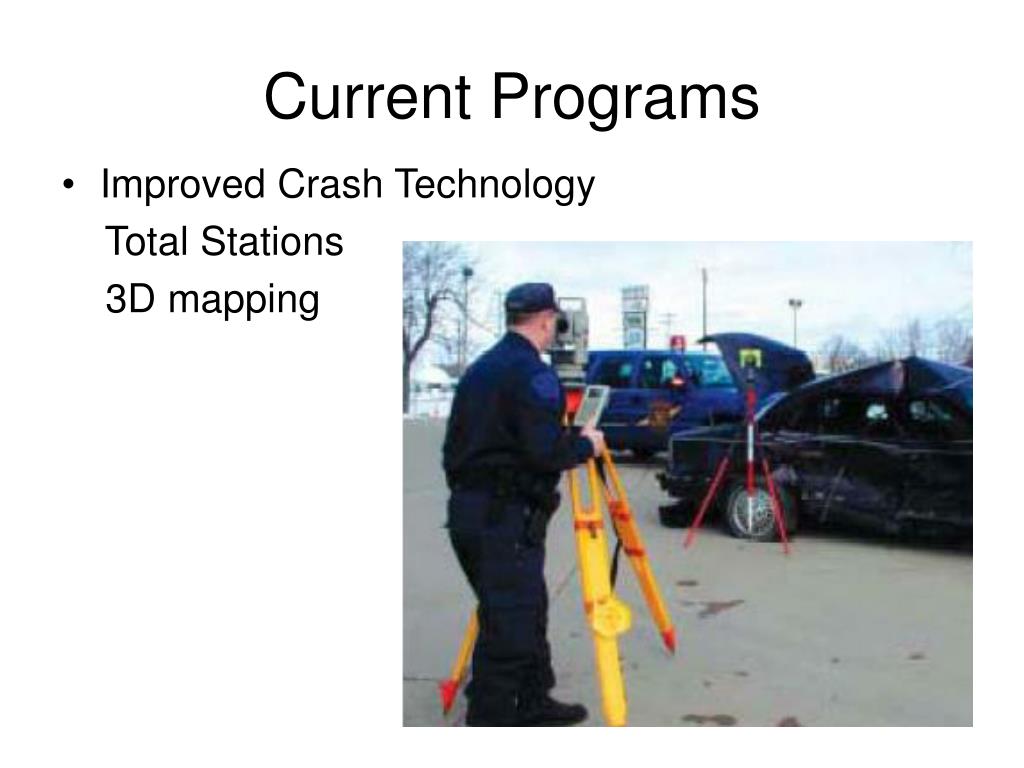 Current Programs

• Improved Crash Technology

Total Stations

3D mapping